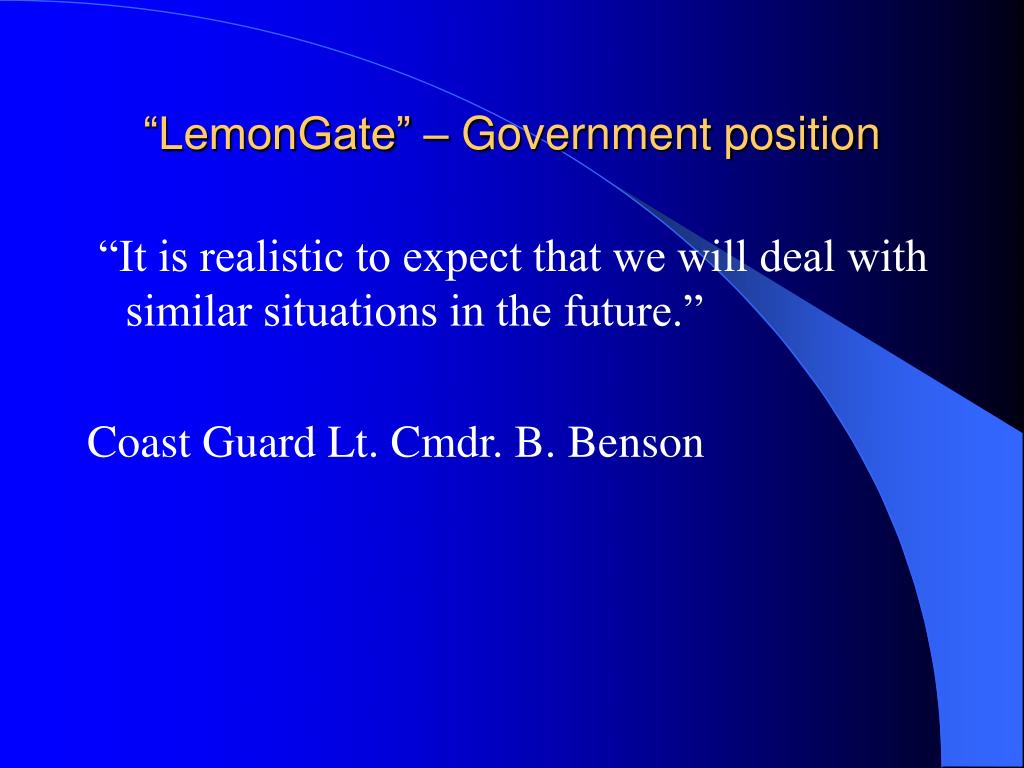 “LemonGate” – Government position

“It is realistic to expect that we will deal with similar situations in the future.”

Coast Guard Lt. Cmdr. B. Benson